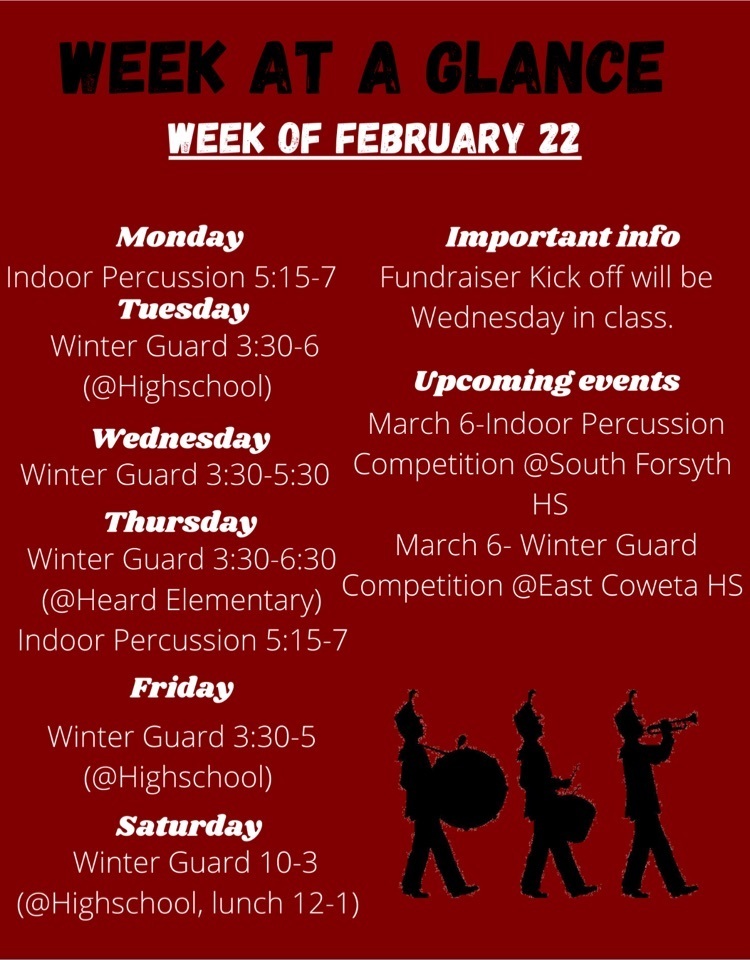 WEEK AT A GLANCE

WEEK OF FEBRUARY 22

Monday
Indoor Percussion 5:15-7

Tuesday
Winter Guard 3:30-6
(@Highschool)

Wednesday
Winter Guard 3:30-5:30

Thursday
Winter Guard 3:30-6:30
(@Heard Elementary)
Indoor Percussion 5:15-7

Friday
Winter Guard 3:30-5
(@Highschool)

Saturday
Winter Guard 10-3
(@Highschool, lunch 12-1)

Important info
Fundraiser Kick off will be Wednesday in class.

Upcoming events
March 6-Indoor Percussion Competition @South Forsyth HS
March 6- Winter Guard Competition @East Coweta HS